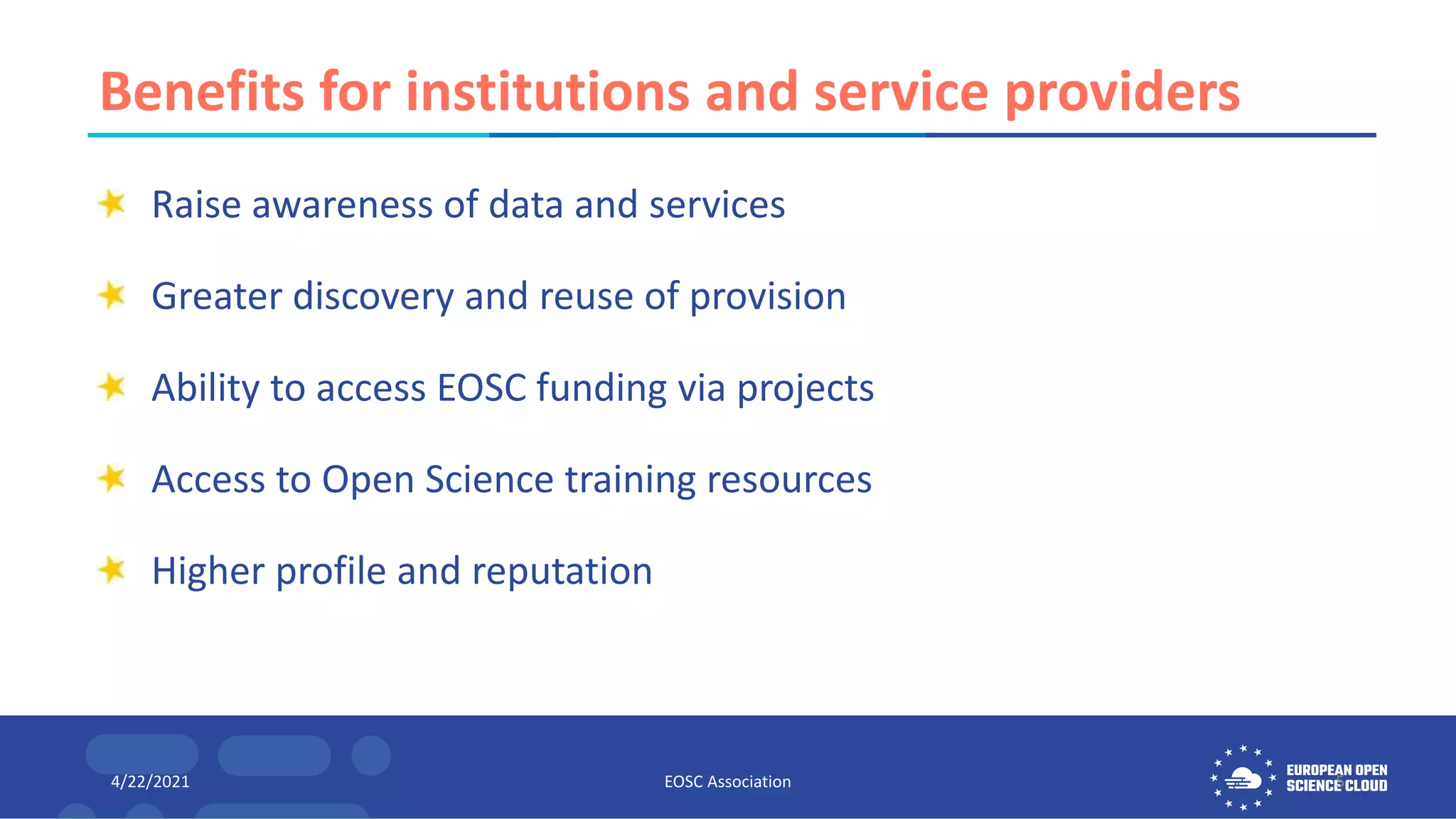 Benefits for institutions and service providers

Raise awareness of data and services

Greater discovery and reuse of provision

Ability to access EOSC funding via projects

Access to Open Science training resources

Higher profile and reputation

4/22/2021

EOSC Association

EUROPEAN OPEN SCIENCE CLOUD